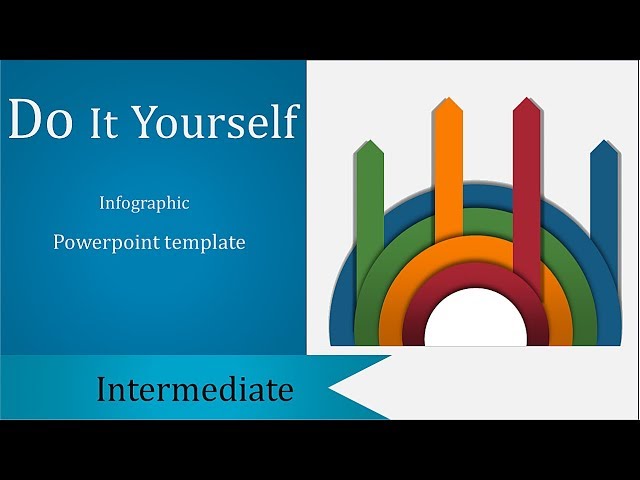 Do It Yourself

Infographic

Powerpoint template

Intermediate